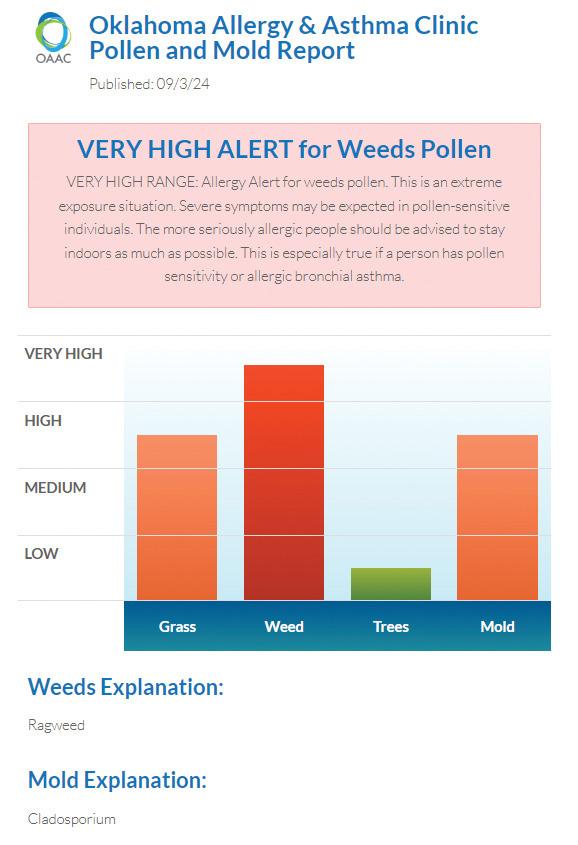 OAAC

Oklahoma Allergy & Asthma Clinic
Pollen and Mold Report

Published: 09/3/24

VERY HIGH ALERT for Weeds Pollen

VERY HIGH RANGE: Allergy Alert for weeds pollen. This is an extreme exposure situation. Severe symptoms may be expected in pollen-sensitive individuals. The more seriously allergic people should be advised to stay indoors as much as possible. This is especially true if a person has pollen sensitivity or allergic bronchial asthma.

VERY HIGH
HIGH
MEDIUM
LOW

Grass
Weed
Trees
Mold

Weeds Explanation:

Ragweed

Mold Explanation:

Cladosporium